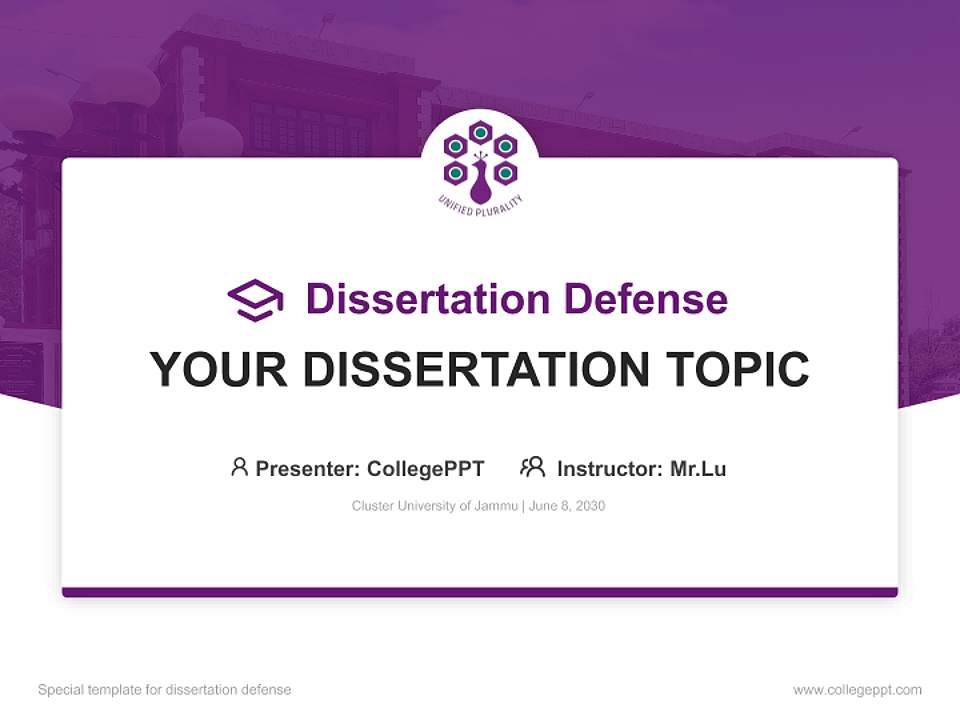 UNIFIED PLURALITY

Dissertation Defense

YOUR DISSERTATION TOPIC

Presenter: CollegePPT Instructor: Mr.Lu

Cluster University of Jammu | June 8, 2030

Special template for dissertation defense

www.collegeppt.com